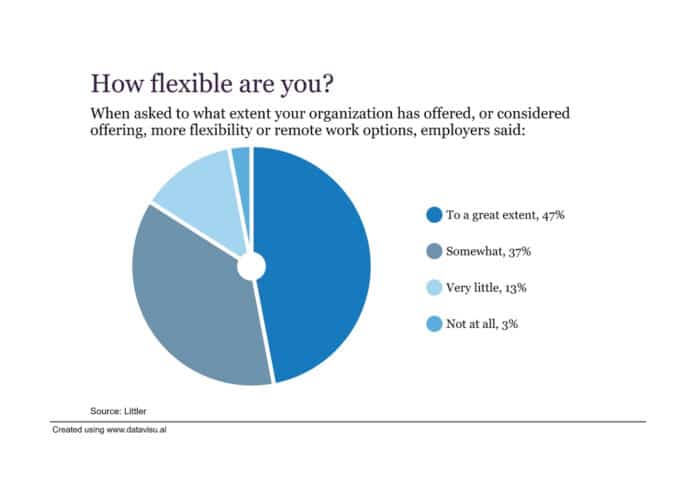 How flexible are you?

When asked to what extent your organization has offered, or considered offering, more flexibility or remote work options, employers said:

To a great extent, 47%

Somewhat, 37%

Very little, 13%

Not at all, 3%

Source: Littler

Created using www.datavisu.al